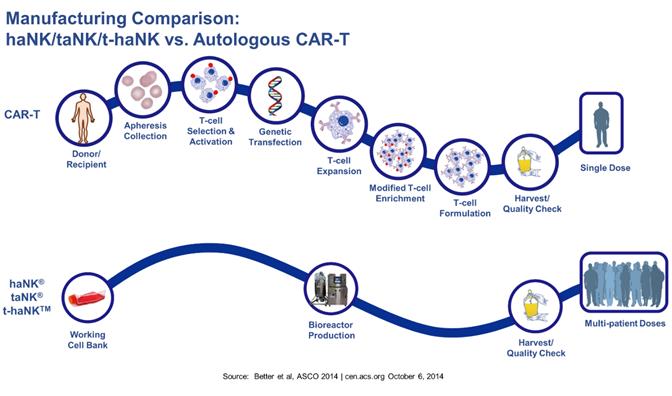 Manufacturing Comparison:
haNK/taNK/t-haNK vs. Autologous CAR-T

CAR-T

Donor/
Recipient

Apheresis
Collection

T-cell
Selection &
Activation

Genetic
Transfection

T-cell
Expansion

Modified T-cell
Enrichment

T-cell
Formulation

Harvest/
Quality Check

Single Dose

haNK®
taNK®
t-haNK™

Working
Cell Bank

Bioreactor
Production

Harvest/
Quality Check

Multi-patient Doses

Source: Better et al, ASCO 2014 | cen.acs.org October 6, 2014